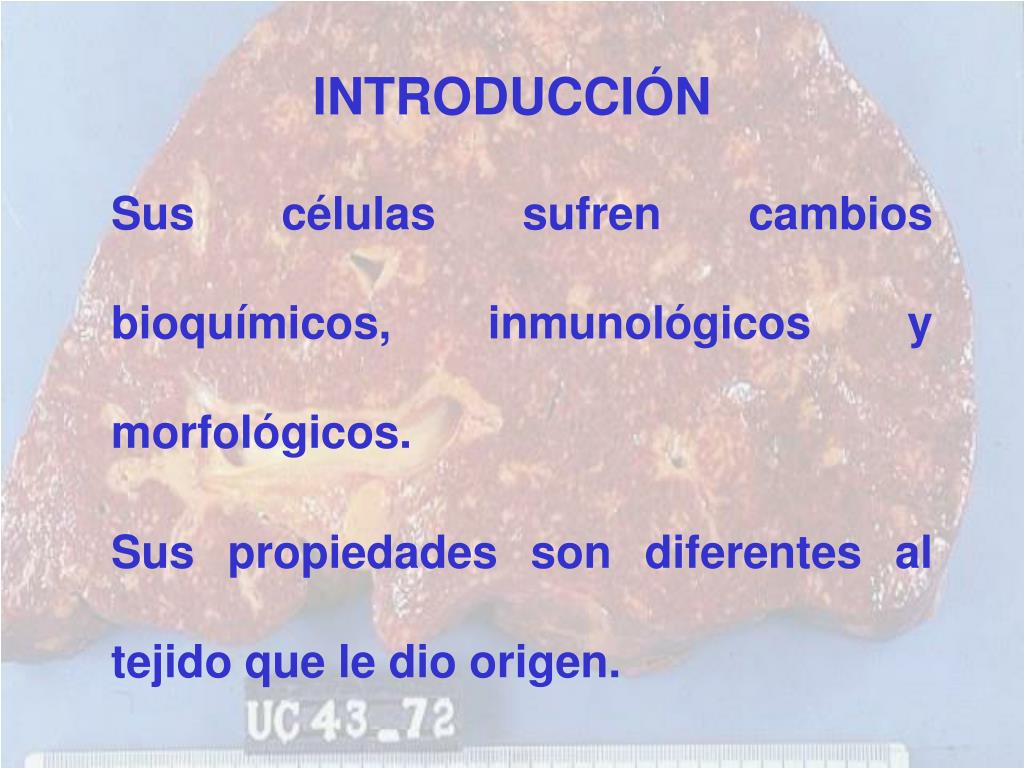 INTRODUCCIÓN

Sus células sufren cambios bioquímicos, inmunológicos y morfológicos.

Sus propiedades son diferentes al tejido que le dio origen.

UC 43_72